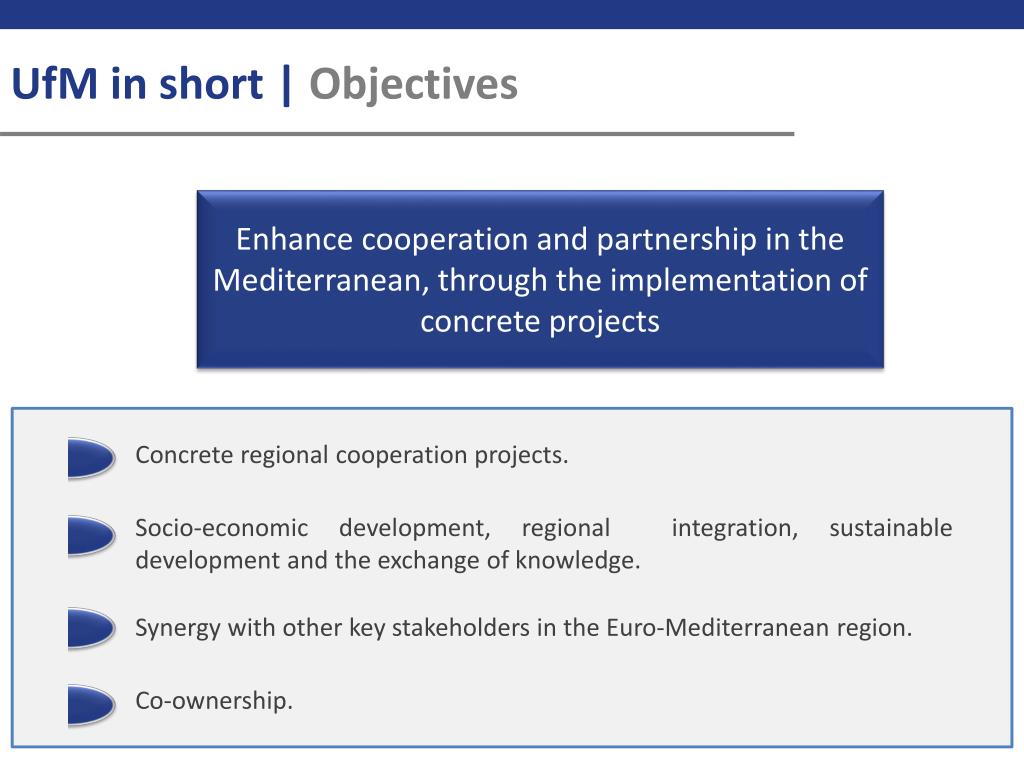 UfM in short | Objectives

Enhance cooperation and partnership in the Mediterranean, through the implementation of concrete projects

Concrete regional cooperation projects.

Socio-economic development, regional integration, sustainable development and the exchange of knowledge.

Synergy with other key stakeholders in the Euro-Mediterranean region.

Co-ownership.